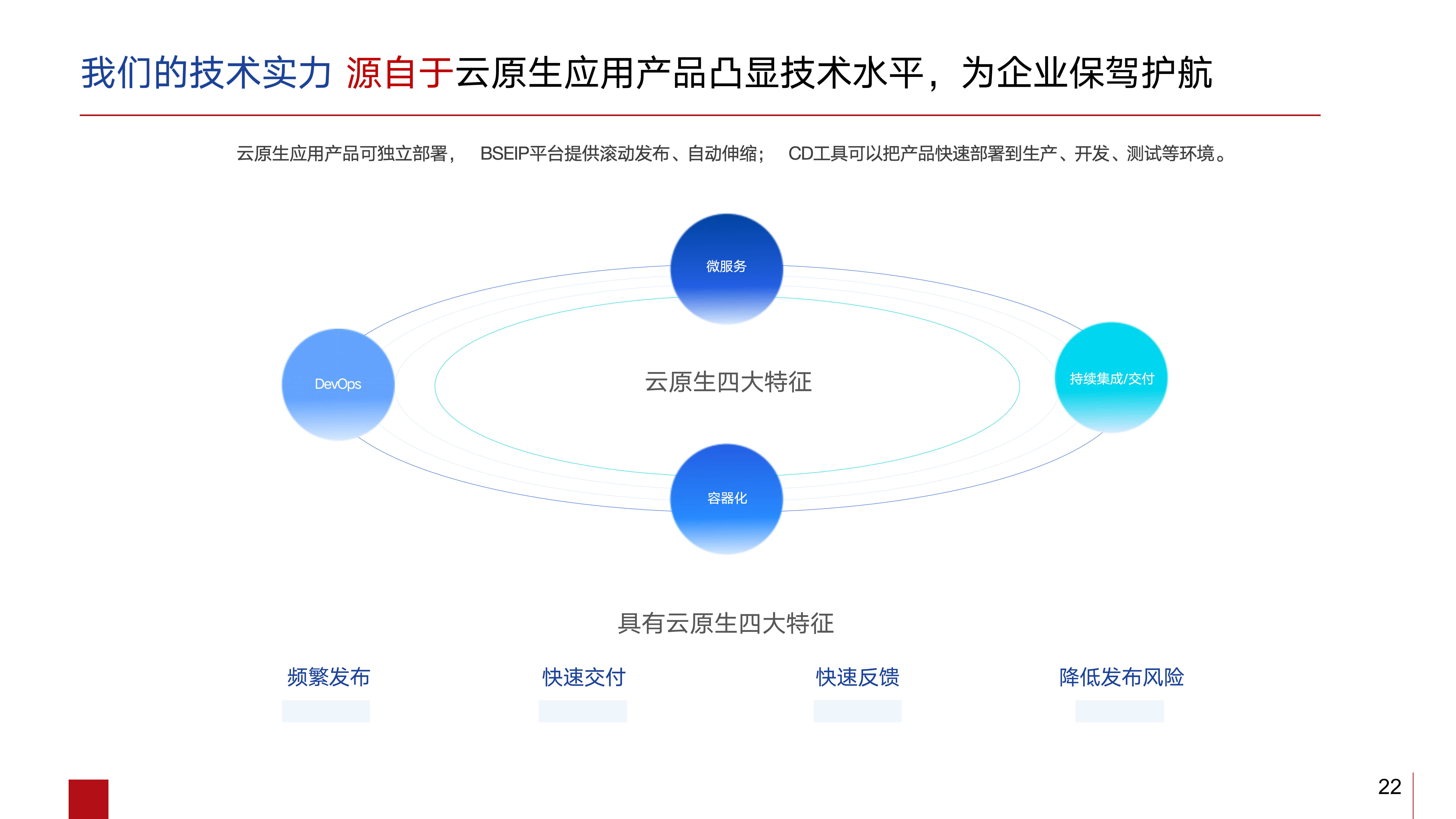 我们的技术实力 源自于云原生应用产品凸显技术水平，为企业保驾护航

云原生应用产品可独立部署， BSEIP平台提供滚动发布、自动伸缩； CD工具可以把产品快速部署到生产、开发、测试等环境。

微服务

DevOps

云原生四大特征

持续集成/交付

容器化

具有云原生四大特征

频繁发布

快速交付

快速反馈

降低发布风险

22